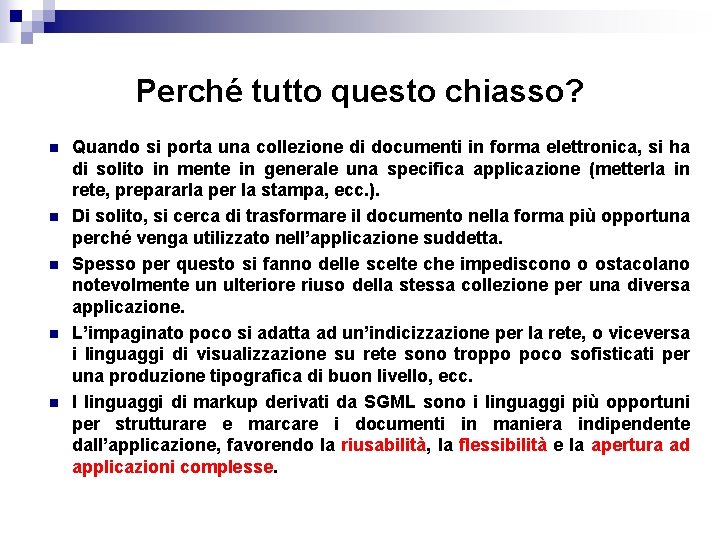 Perché tutto questo chiasso?

Quando si porta una collezione di documenti in forma elettronica, si ha di solito in mente in generale una specifica applicazione (metterla in rete, prepararla per la stampa, ecc.).

Di solito, si cerca di trasformare il documento nella forma più opportuna perché venga utilizzato nell'applicazione suddetta.

Spesso per questo si fanno delle scelte che impediscono o ostacolano notevolmente un ulteriore riuso della stessa collezione per una diversa applicazione.

L'impaginato poco si adatta ad un'indicizzazione per la rete, o viceversa i linguaggi di visualizzazione su rete sono troppo poco sofisticati per una produzione tipografica di buon livello, ecc.

I linguaggi di markup derivati da SGML sono i linguaggi più opportuni per strutturare e marcare i documenti in maniera indipendente dall'applicazione, favorendo la riusabilità, la flessibilità e la apertura ad applicazioni complesse.